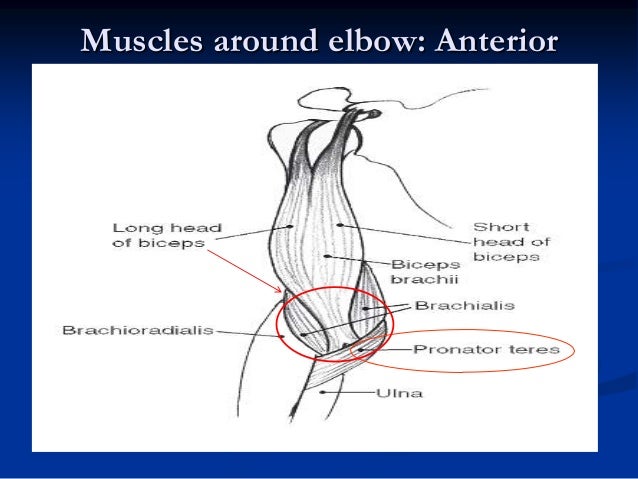 Muscles around elbow: Anterior

Long head of biceps

Short head of biceps

Biceps brachii

Brachialis

Brachioradialis

Pronator teres

Ulna